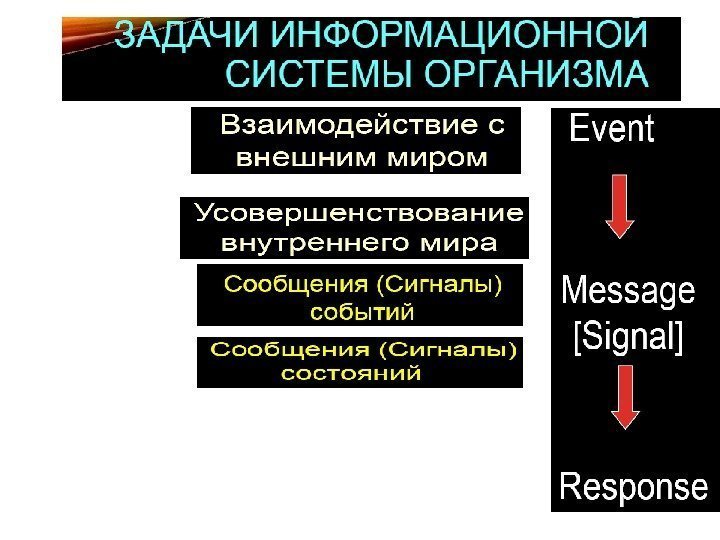 ЗАДАЧИ ИНФОРМАЦИОННОЙ СИСТЕМЫ ОРГАНИЗМА

Взаимодействие с внешним миром

Усовершенствование внутреннего мира

Сообщения (Сигналы) событий

Сообщения (Сигналы) состояний

Event

Message [Signal]

Response